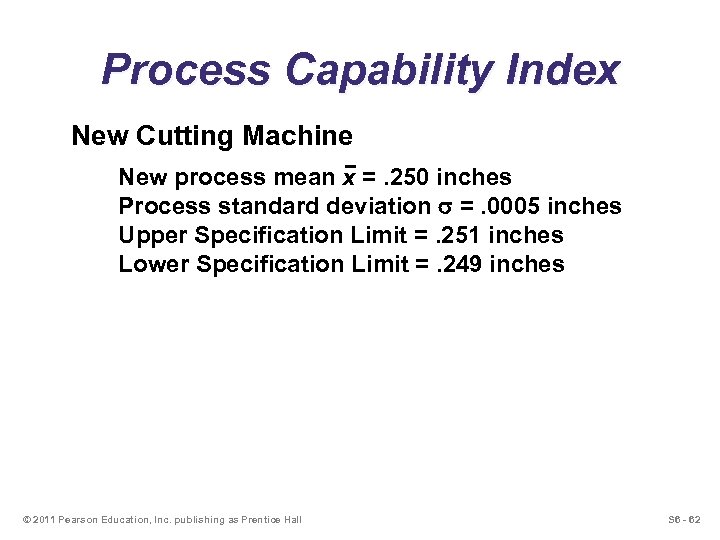 Process Capability Index

New Cutting Machine

New process mean $\bar{x}$ = .250 inches
Process standard deviation $\sigma$ = .0005 inches
Upper Specification Limit = .251 inches
Lower Specification Limit = .249 inches

© 2011 Pearson Education, Inc. publishing as Prentice Hall

S6 - 62